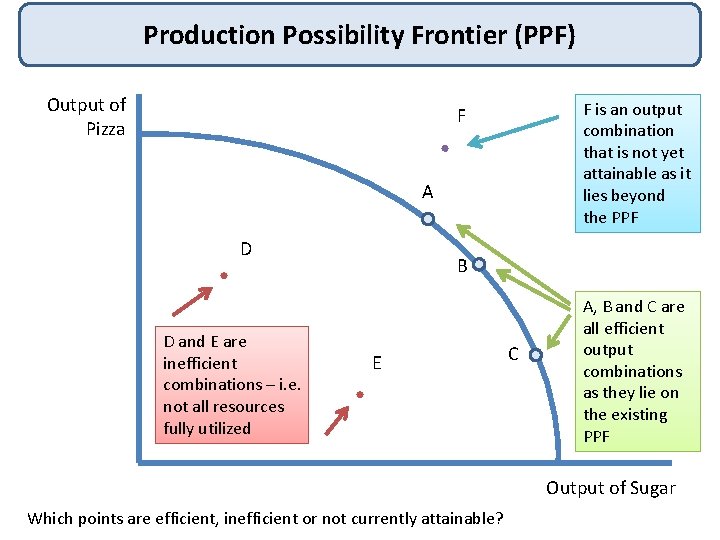 Production Possibility Frontier (PPF)

Output of Pizza

F

F is an output combination that is not yet attainable as it lies beyond the PPF

A

D

B

A, B and C are all efficient output combinations as they lie on the existing PPF

D and E are inefficient combinations – i.e. not all resources fully utilized

E

C

Output of Sugar

Which points are efficient, inefficient or not currently attainable?